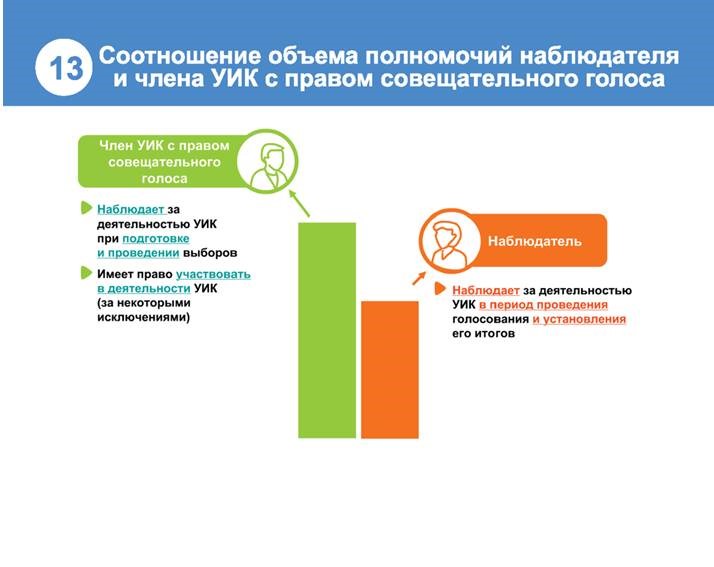 13 Соотношение объема полномочий наблюдателя и члена УИК с правом совещательного голоса

Член УИК с правом совещательного голоса

Наблюдает за деятельностью УИК при подготовке и проведении выборов

Имеет право участвовать в деятельности УИК (за некоторыми исключениями)

Наблюдатель

Наблюдает за деятельностью УИК в период проведения голосования и установления его итогов